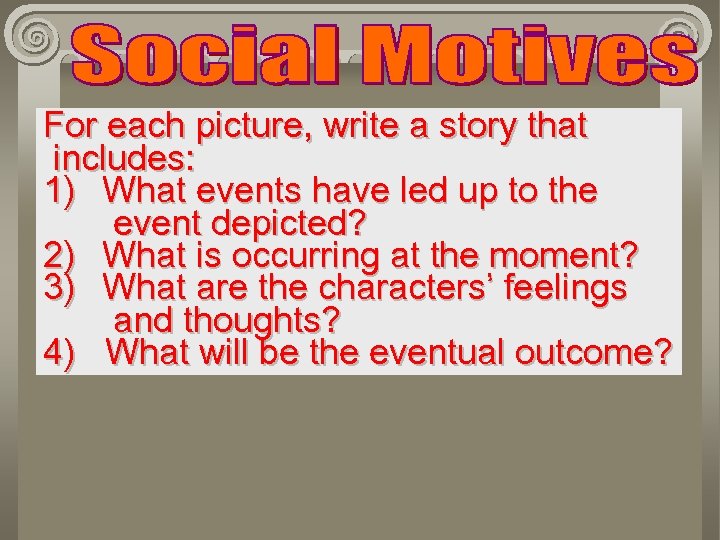 Social Motives

For each picture, write a story that includes:
1) What events have led up to the event depicted?
2) What is occurring at the moment?
3) What are the characters' feelings and thoughts?
4) What will be the eventual outcome?